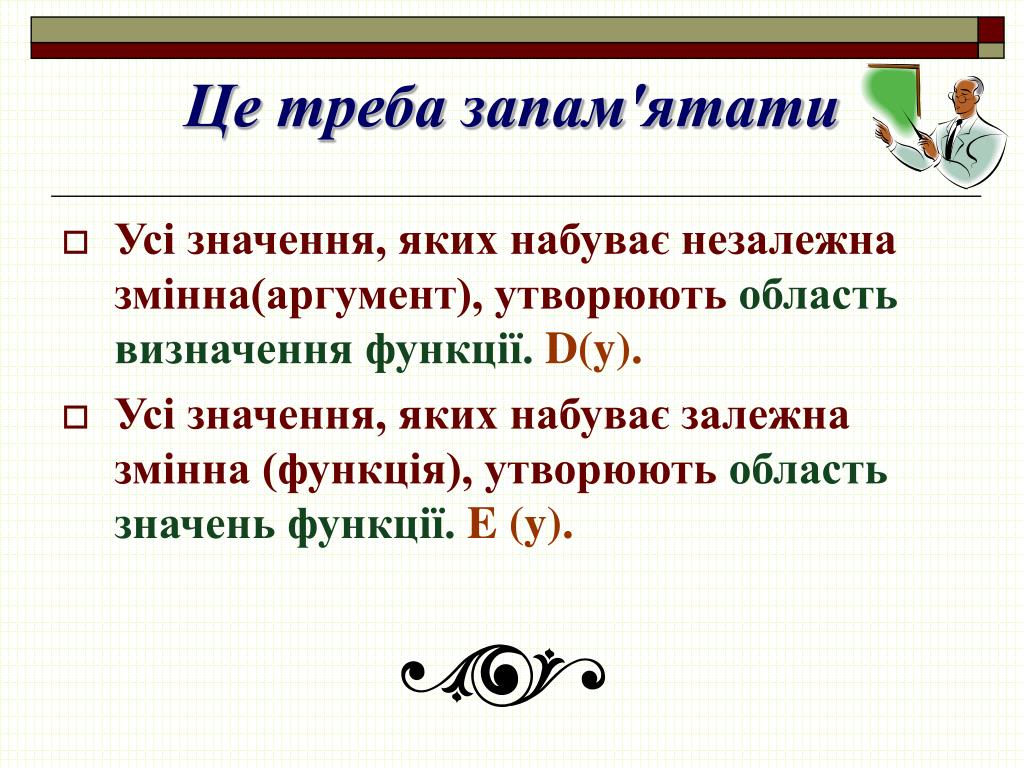 Це треба запам'ятати

Усі значення, яких набуває незалежна змінна(аргумент), утворюють область визначення функції. D(y).

Усі значення, яких набуває залежна змінна (функція), утворюють область значень функції. E (y).